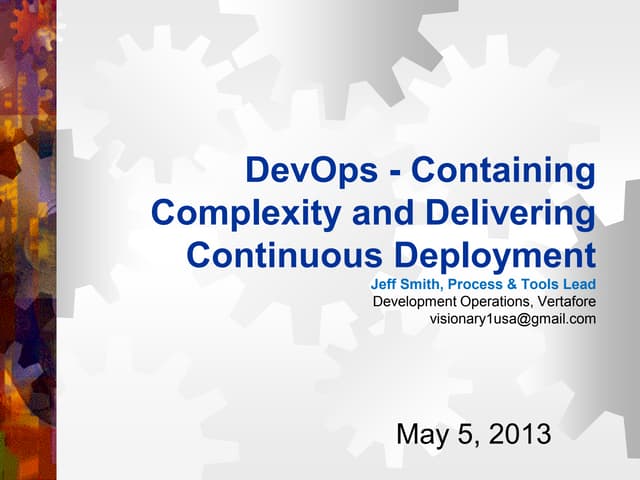 DevOps - Containing Complexity and Delivering Continuous Deployment

Jeff Smith, Process & Tools Lead
Development Operations, Vertafore
visionary1usa@gmail.com

May 5, 2013